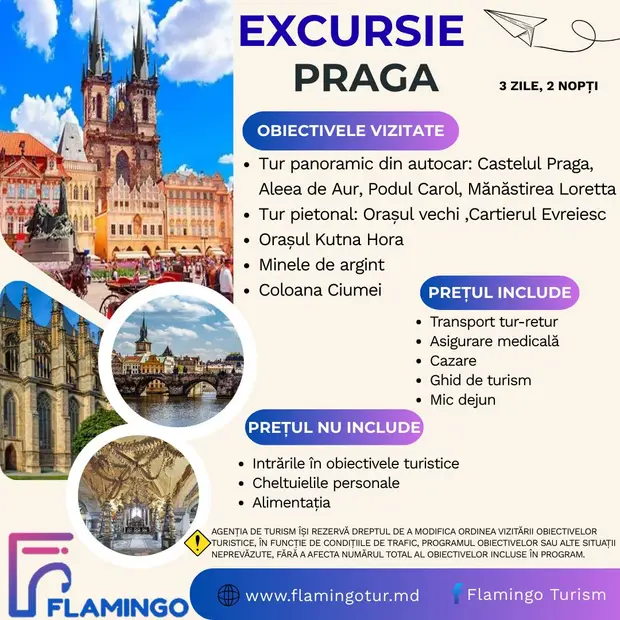 EXCURSIE
PRAGA

3 ZILE, 2 NOPȚI

OBIECTIVELE VIZITATE

• Tur panoramic din autocar: Castelul Praga, Aleea de Aur, Podul Carol, Mănăstirea Loretta
• Tur pietonal: Orașul vechi ,Cartierul Evreiesc
• Orașul Kutna Hora
• Minele de argint
• Coloana Ciumei

PREȚUL INCLUDE

• Transport tur-retur
• Asigurare medicală
• Cazare
• Ghid de turism
• Mic dejun

PREȚUL NU INCLUDE

• Intrările în obiectivele turistice
• Cheltuielile personale
• Alimentația

AGENȚIA DE TURISM ÎȘI REZERVĂ DREPTUL DE A MODIFICA ORDINEA VIZITĂRII OBIECTIVELOR TURISTICE, ÎN FUNCȚIE DE CONDIȚIILE DE TRAFIC, PROGRAMUL OBIECTIVELOR SAU ALTE SITUAȚII NEPREVĂZUTE, FĂRĂ A AFECTA NUMĂRUL TOTAL AL OBIECTIVELOR INCLUSE ÎN PROGRAM.

FLAMINGO

www.flamingotur.md

Flamingo Turism